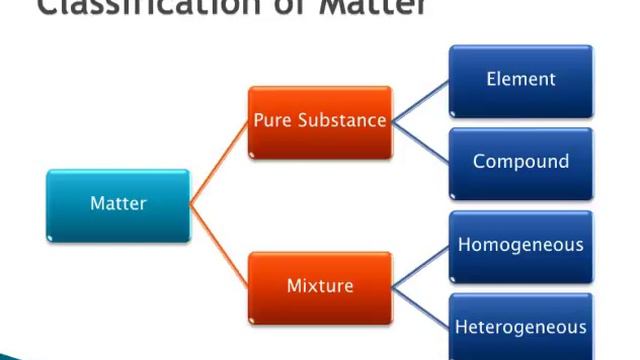 Classification of Matter

Matter

Pure Substance

Mixture

Element

Compound

Homogeneous

Heterogeneous